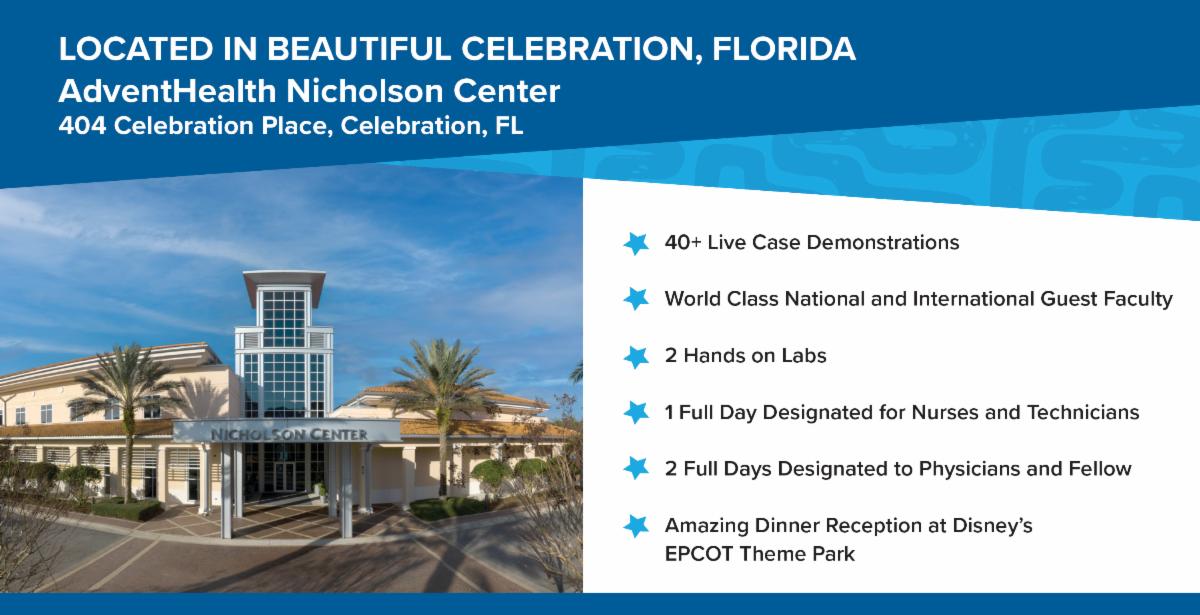 LOCATED IN BEAUTIFUL CELEBRATION, FLORIDA
AdventHealth Nicholson Center
404 Celebration Place, Celebration, FL

NICHOLSON CENTER

40+ Live Case Demonstrations

World Class National and International Guest Faculty

2 Hands on Labs

1 Full Day Designated for Nurses and Technicians

2 Full Days Designated to Physicians and Fellow

Amazing Dinner Reception at Disney's EPCOT Theme Park